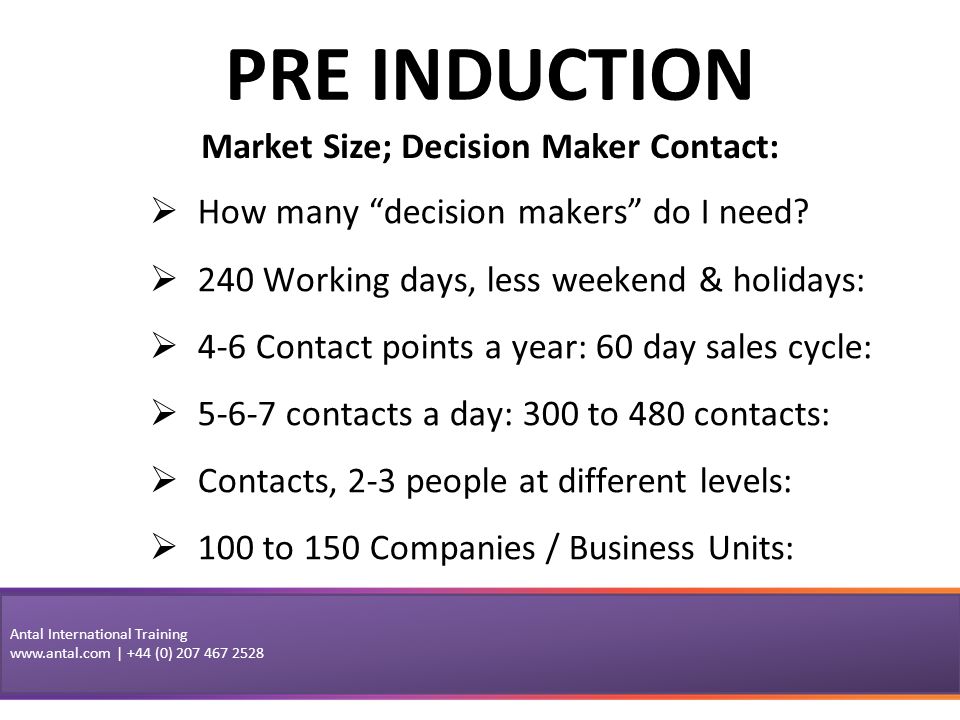 PRE INDUCTION

Market Size; Decision Maker Contact:

➢ How many “decision makers” do I need?

➢ 240 Working days, less weekend & holidays:

➢ 4-6 Contact points a year: 60 day sales cycle:

➢ 5-6-7 contacts a day: 300 to 480 contacts:

➢ Contacts, 2-3 people at different levels:

➢ 100 to 150 Companies / Business Units:

Antal International Training
www.antal.com | +44 (0) 207 467 2528